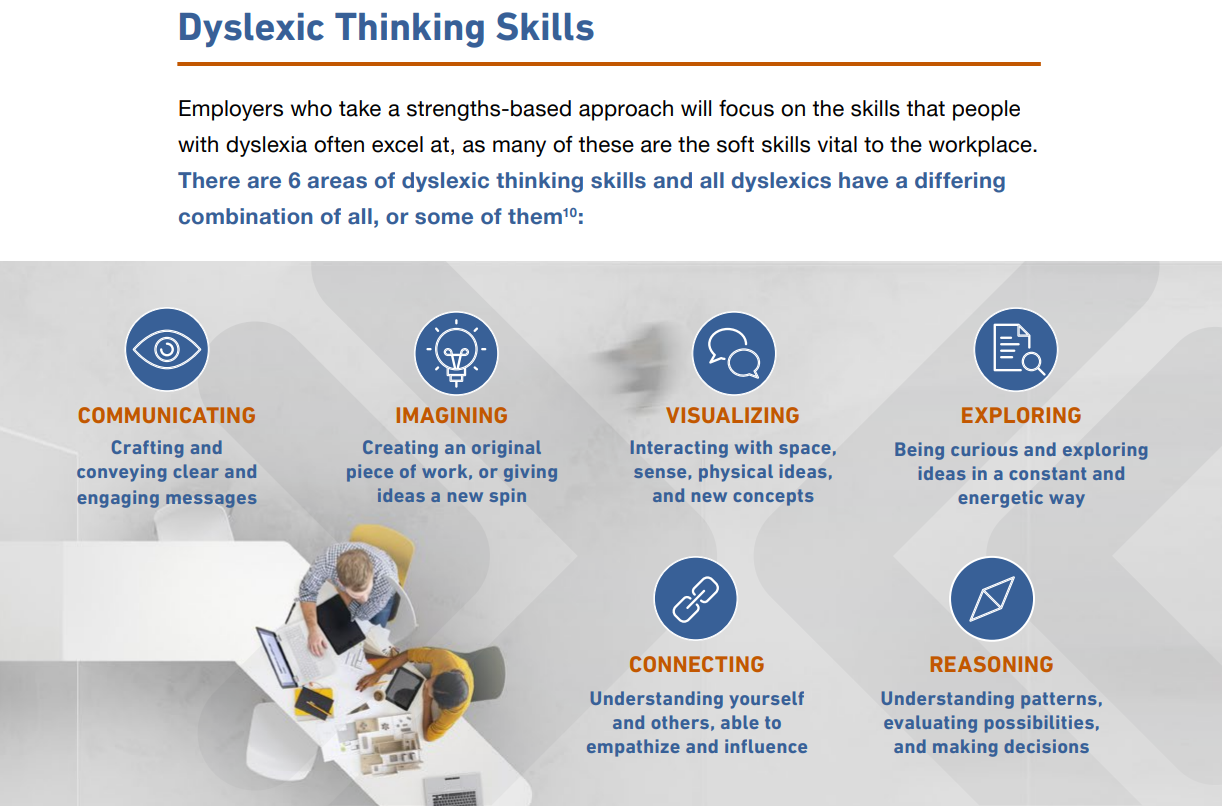 Dyslexic Thinking Skills

Employers who take a strengths-based approach will focus on the skills that people with dyslexia often excel at, as many of these are the soft skills vital to the workplace. There are 6 areas of dyslexic thinking skills and all dyslexics have a differing combination of all, or some of them$^{10}$:

COMMUNICATING
Crafting and conveying clear and engaging messages

IMAGINING
Creating an original piece of work, or giving ideas a new spin

VISUALIZING
Interacting with space, sense, physical ideas, and new concepts

EXPLORING
Being curious and exploring ideas in a constant and energetic way

CONNECTING
Understanding yourself and others, able to empathize and influence

REASONING
Understanding patterns, evaluating possibilities, and making decisions